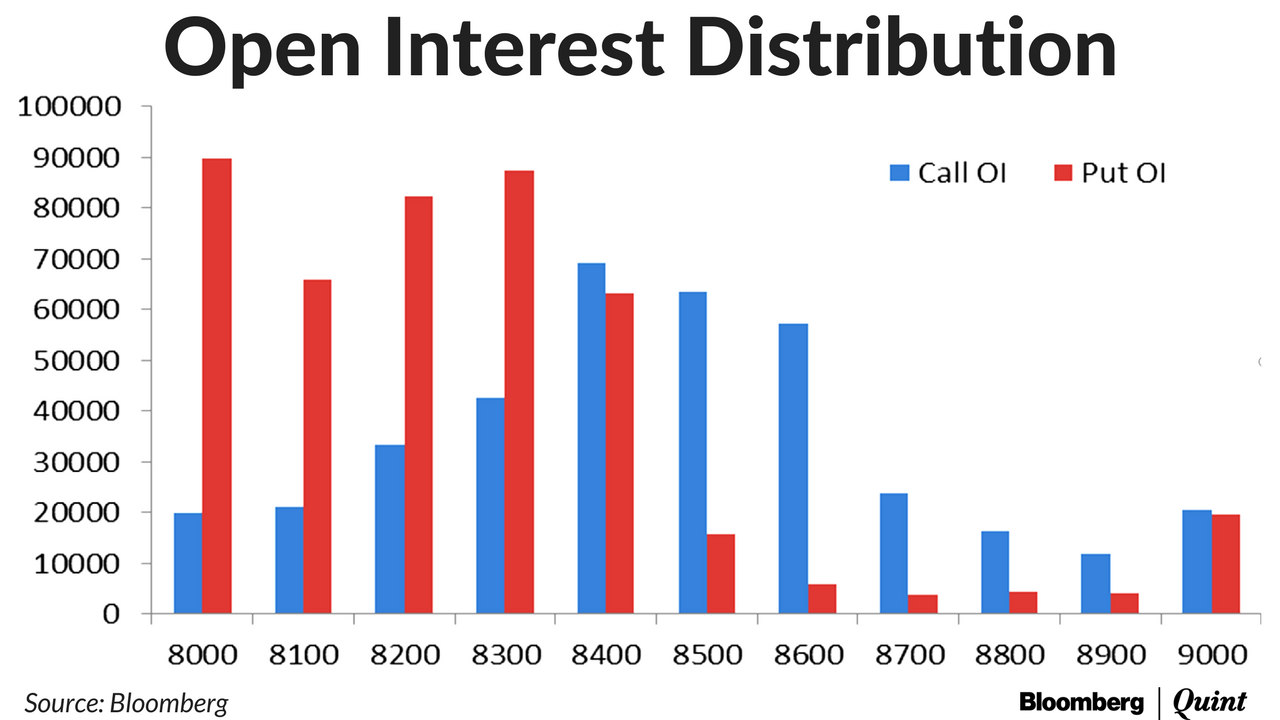 Open Interest Distribution

100000
90000
80000
70000
60000
50000
40000
30000
20000
10000
0

Call OI
Put OI

8000
8100
8200
8300
8400
8500
8600
8700
8800
8900
9000

Source: Bloomberg

Bloomberg | Quint